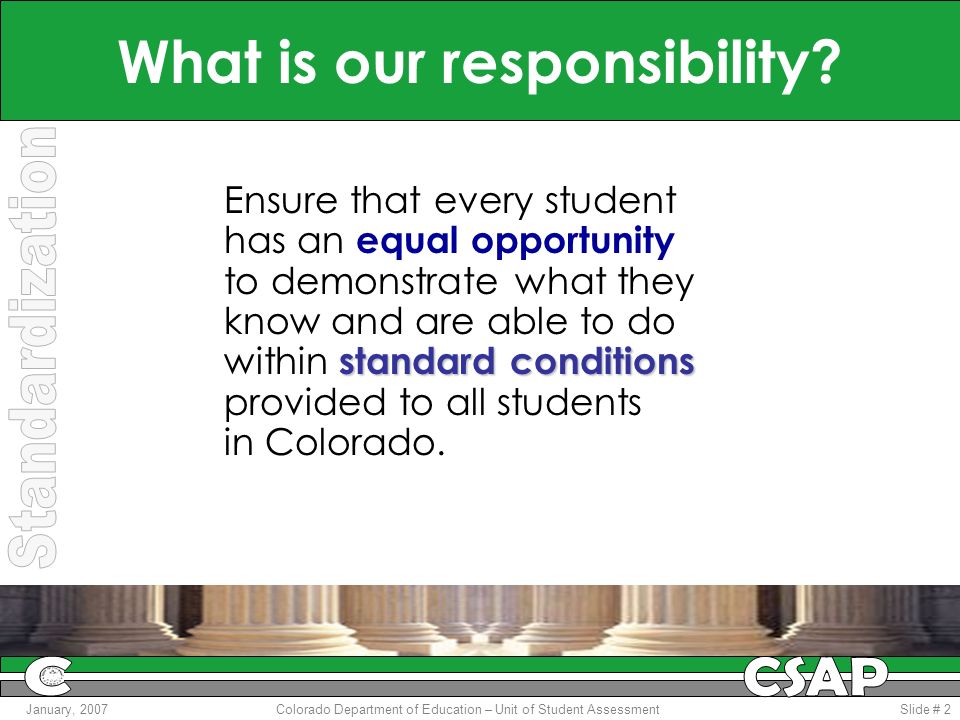 What is our responsibility?

Standardization

Ensure that every student has an equal opportunity to demonstrate what they know and are able to do within standard conditions provided to all students in Colorado.

C

CSAP

January, 2007 Colorado Department of Education – Unit of Student Assessment Slide # 2